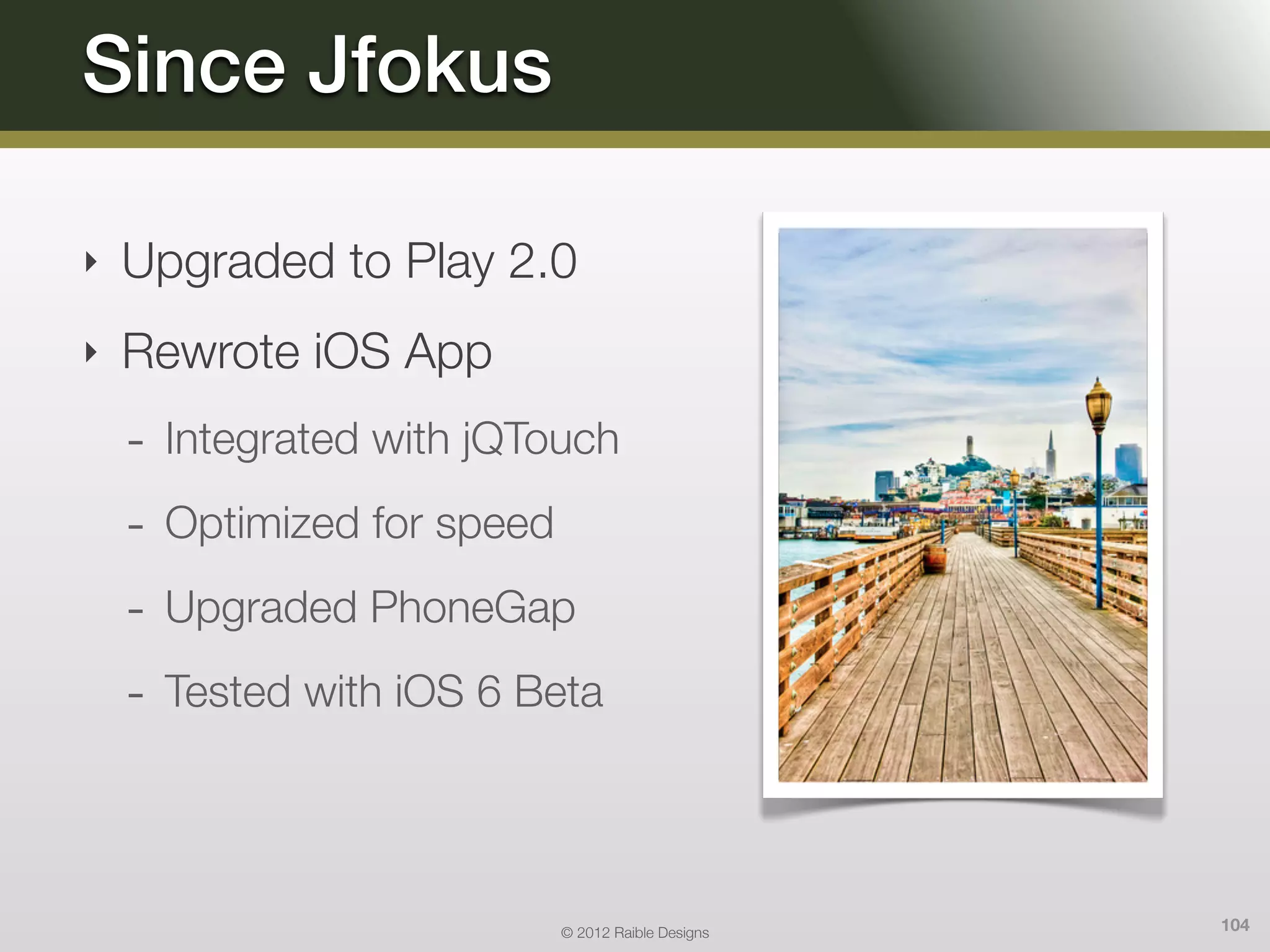 Since Jfokus

‣ Upgraded to Play 2.0

‣ Rewrote iOS App

- Integrated with jQTouch

- Optimized for speed

- Upgraded PhoneGap

- Tested with iOS 6 Beta

© 2012 Raible Designs

104